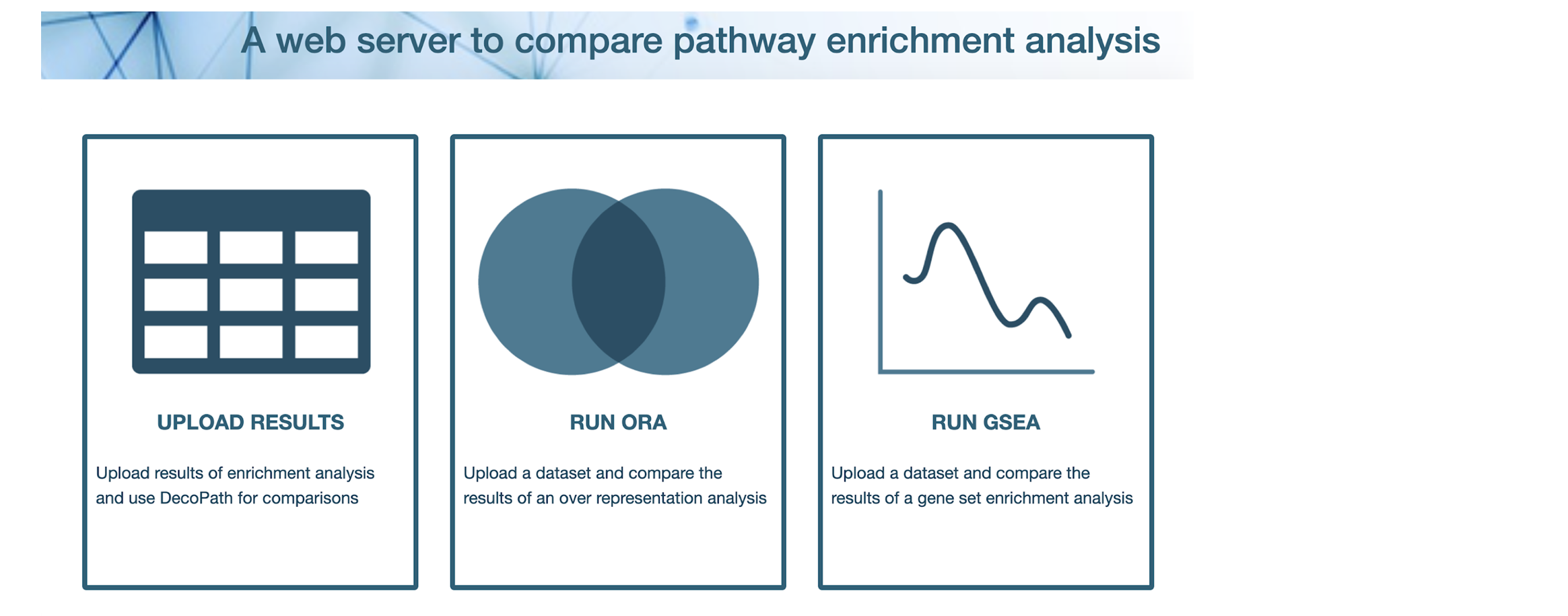 A web server to compare pathway enrichment analysis

UPLOAD RESULTS

Upload results of enrichment analysis and use DecoPath for comparisons

RUN ORA

Upload a dataset and compare the results of an over representation analysis

RUN GSEA

Upload a dataset and compare the results of a gene set enrichment analysis